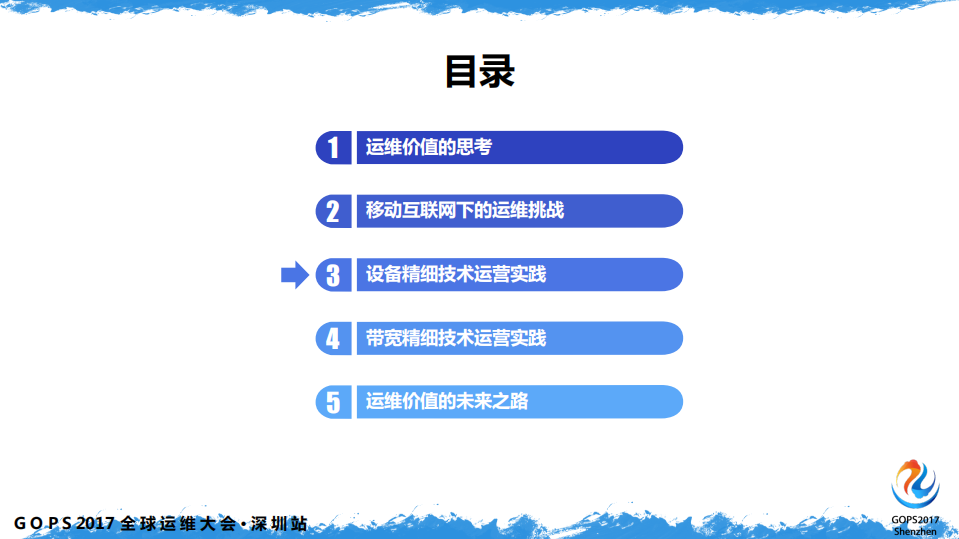 目录

1 运维价值的思考

2 移动互联网下的运维挑战

3 设备精细技术运营实践

4 带宽精细技术运营实践

5 运维价值的未来之路

GOPS 2017 全球运维大会·深圳站

GOPS2017
Shenzhen